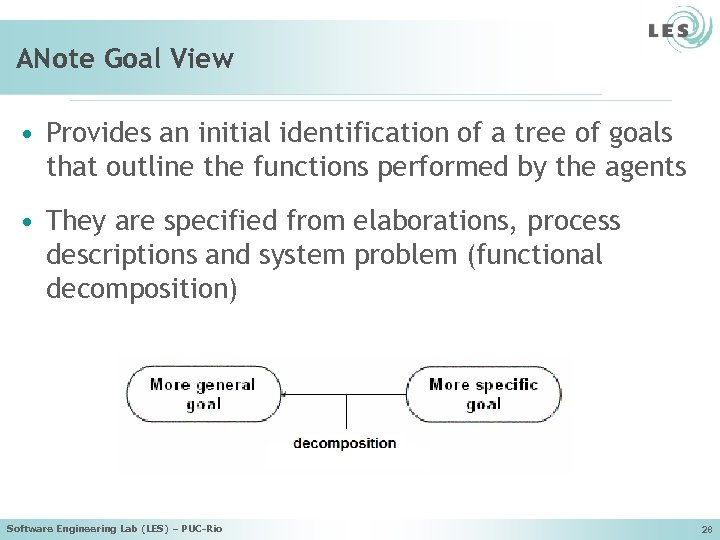 LES

ANote Goal View

• Provides an initial identification of a tree of goals that outline the functions performed by the agents

• They are specified from elaborations, process descriptions and system problem (functional decomposition)

More general goal

More specific goal

decomposition

Software Engineering Lab (LES) – PUC-Rio

28